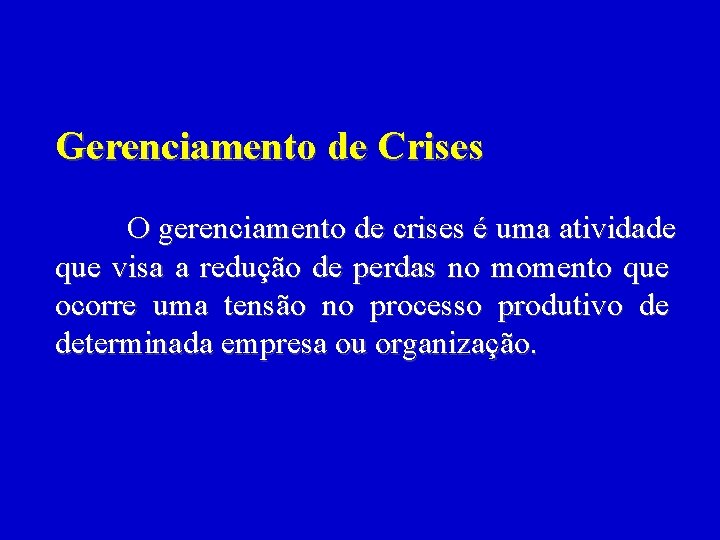 Gerenciamento de Crises

O gerenciamento de crises é uma atividade que visa a redução de perdas no momento que ocorre uma tensão no processo produtivo de determinada empresa ou organização.